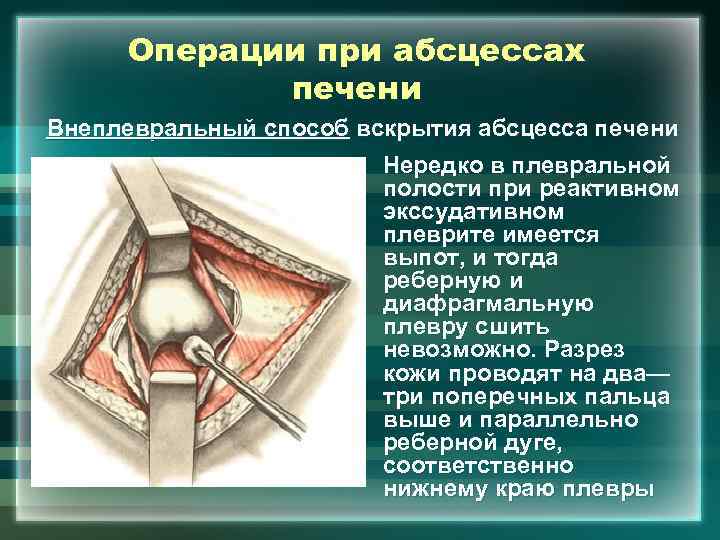 Операции при абсцессах печени

Внеплевральный способ вскрытия абсцесса печени

Нередко в плевральной полости при реактивном экссудативном плеврите имеется выпот, и тогда реберную и диафрагмальную плевру сшить невозможно. Разрез кожи проводят на два—три поперечных пальца выше и параллельно реберной дуге, соответственно нижнему краю плевры